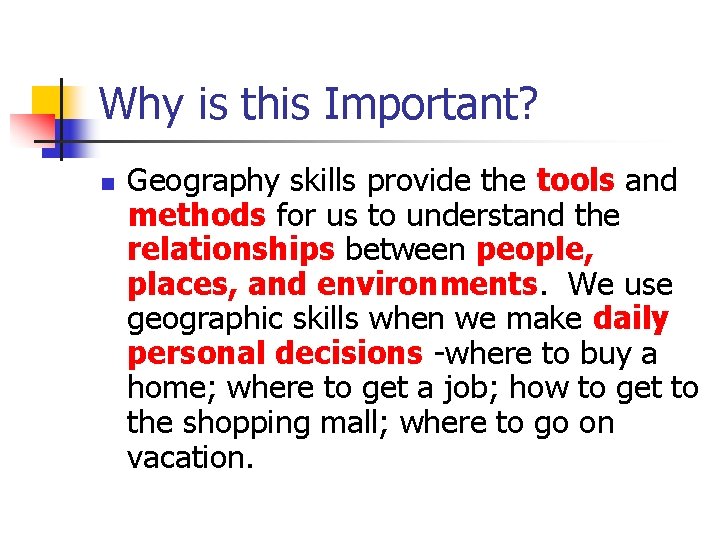 Why is this Important?

Geography skills provide the tools and methods for us to understand the relationships between people, places, and environments. We use geographic skills when we make daily personal decisions -where to buy a home; where to get a job; how to get to the shopping mall; where to go on vacation.